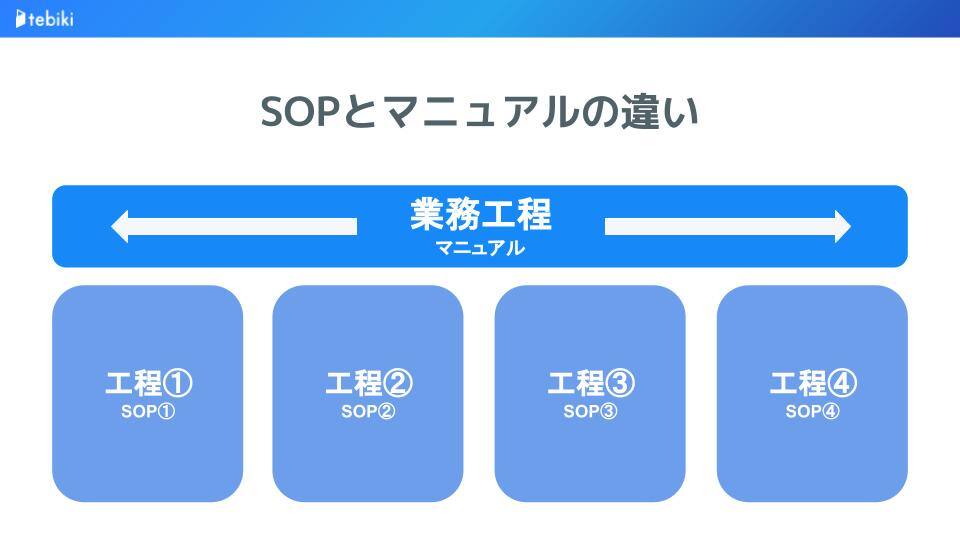 tebiki

SOPとマニュアルの違い

業務工程
マニュアル

工程①
SOP①

工程②
SOP②

工程③
SOP③

工程④
SOP④